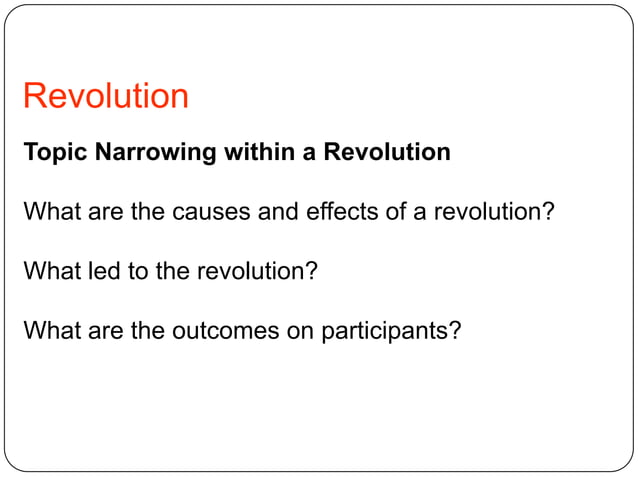 Revolution

Topic Narrowing within a Revolution

What are the causes and effects of a revolution?

What led to the revolution?

What are the outcomes on participants?